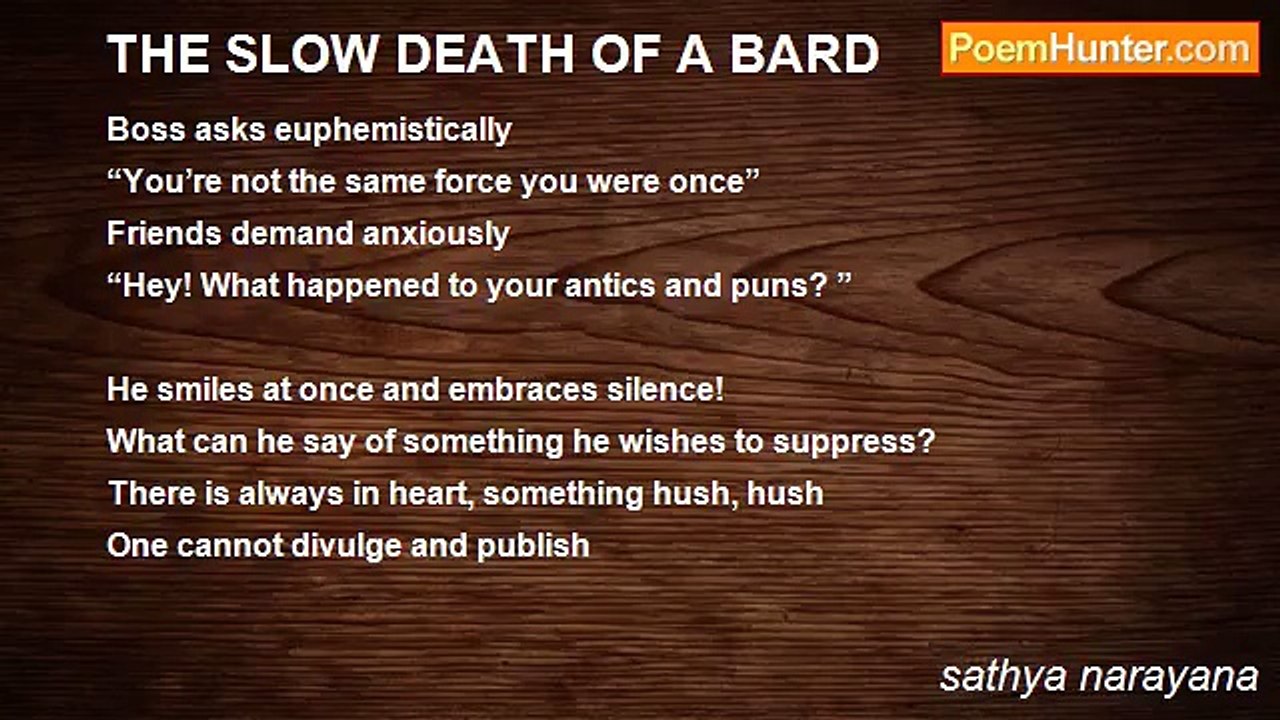 THE SLOW DEATH OF A BARD

PoemHunter.com

Boss asks euphemistically
“You’re not the same force you were once”
Friends demand anxiously
“Hey! What happened to your antics and puns? ”

He smiles at once and embraces silence!
What can he say of something he wishes to suppress?
There is always in heart, something hush, hush
One cannot divulge and publish

sathya narayana